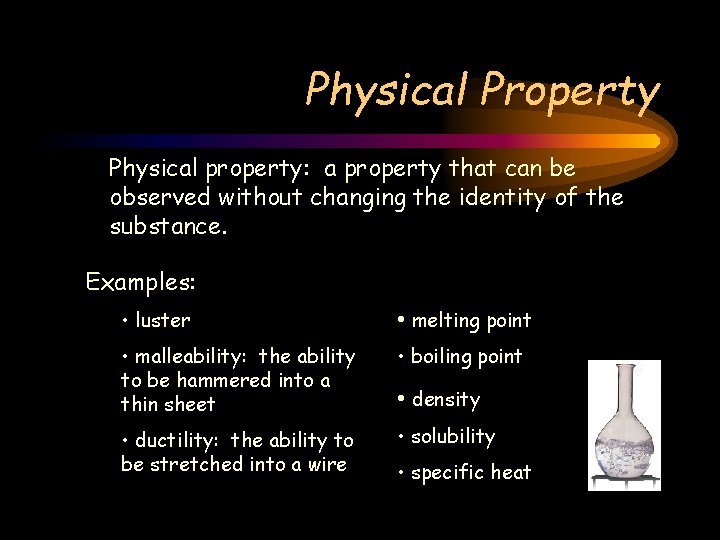 Physical Property

Physical property: a property that can be observed without changing the identity of the substance.

Examples:

• luster

• malleability: the ability to be hammered into a thin sheet

• ductility: the ability to be stretched into a wire

• melting point

• boiling point

• density

• solubility

• specific heat